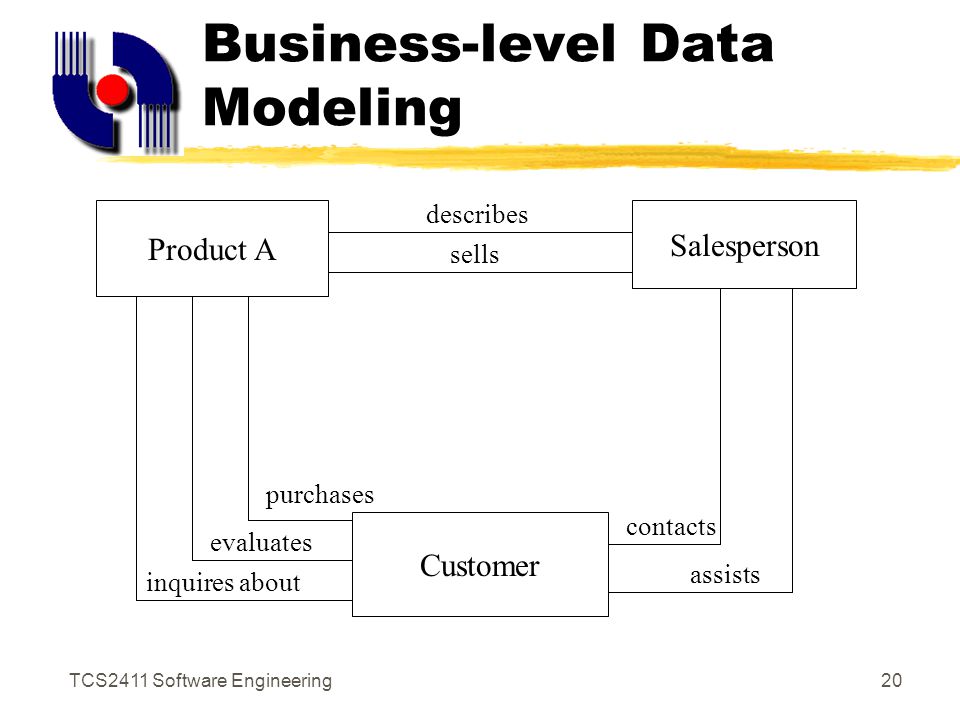 Business-level Data Modeling

Product A

describes

sells

Salesperson

purchases

evaluates

inquires about

Customer

contacts

assists

TCS2411 Software Engineering

20